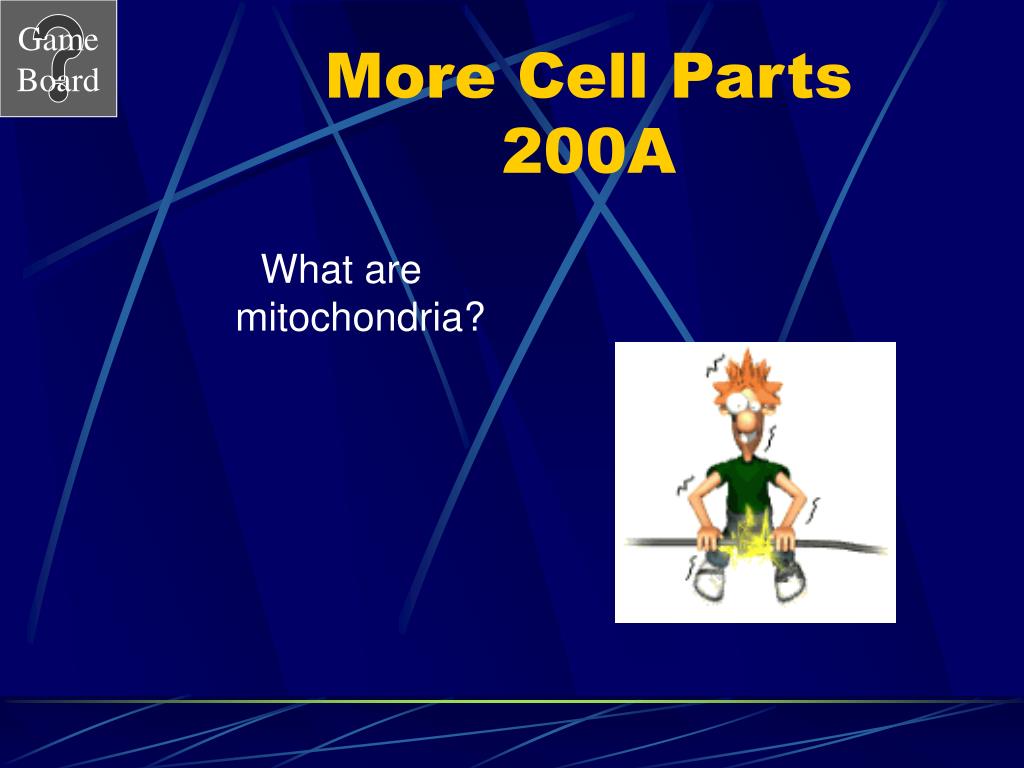 Game Board

More Cell Parts 200A

What are mitochondria?